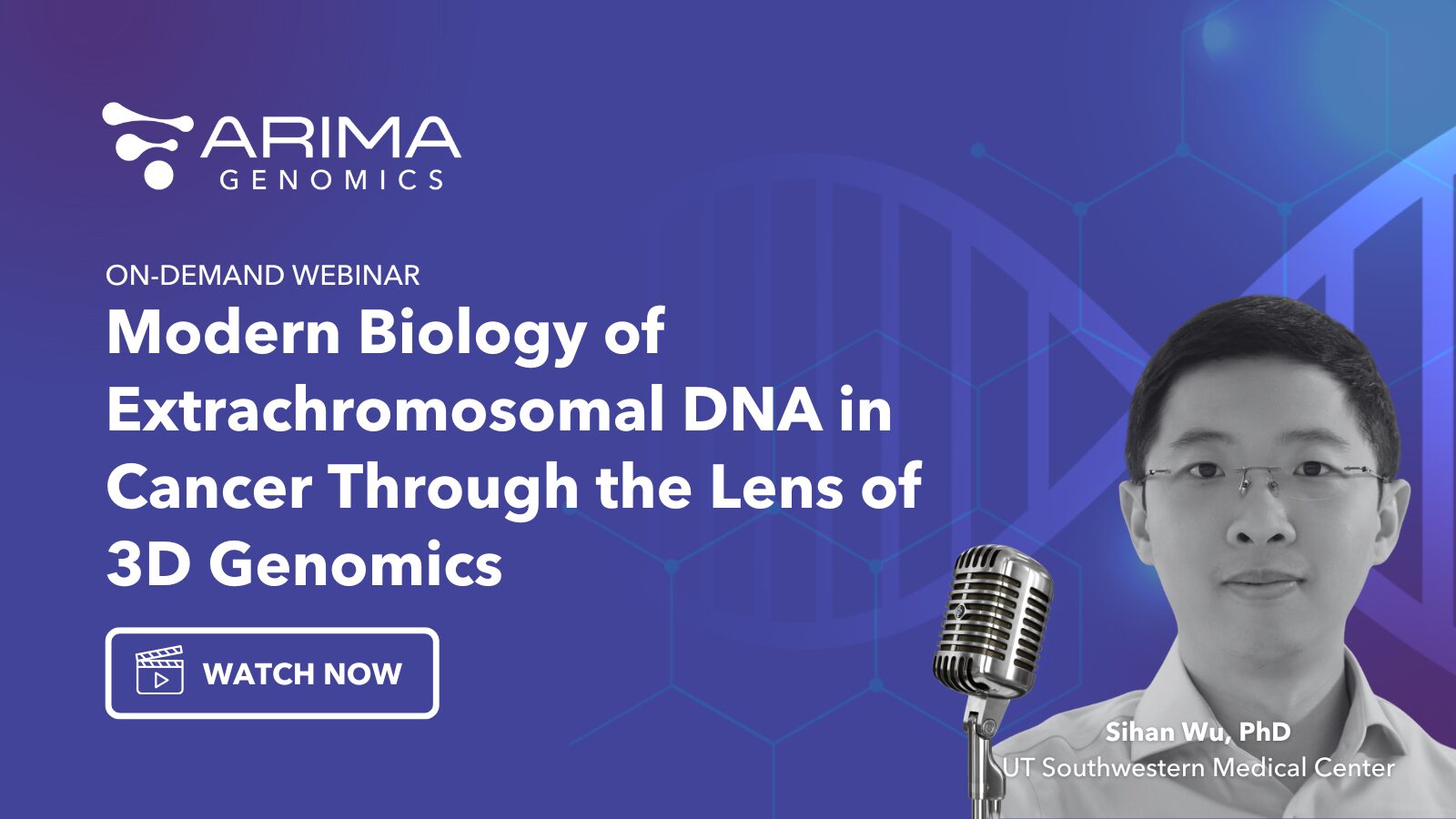 ARIMA
GENOMICS

ON-DEMAND WEBINAR

Modern Biology of Extrachromosomal DNA in Cancer Through the Lens of 3D Genomics

WATCH NOW

Sihan Wu, PhD
UT Southwestern Medical Center